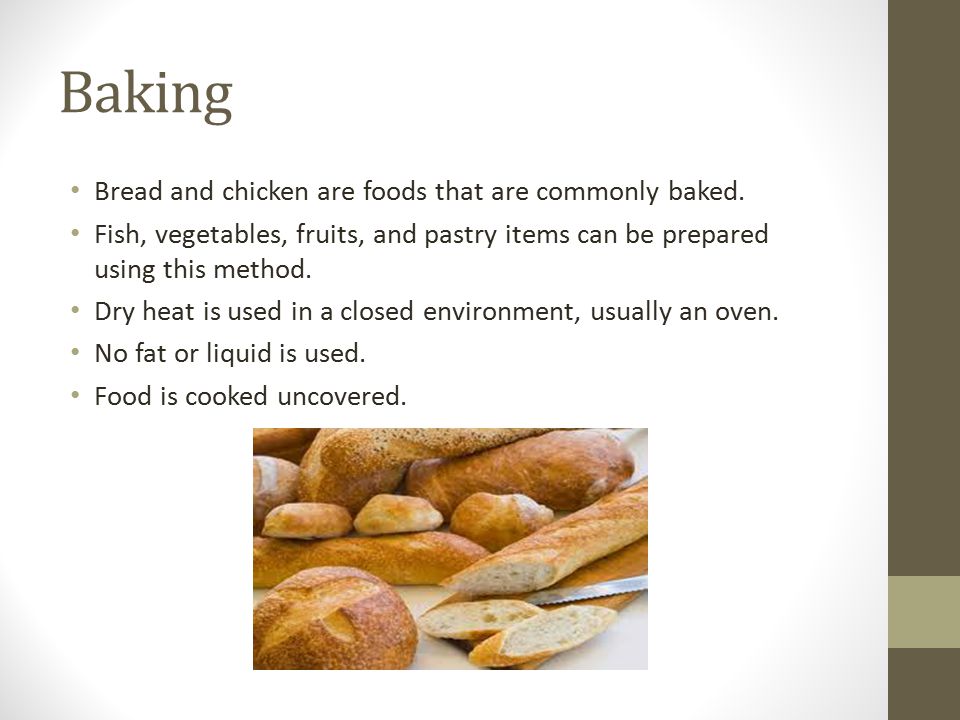 Baking

• Bread and chicken are foods that are commonly baked.
• Fish, vegetables, fruits, and pastry items can be prepared using this method.
• Dry heat is used in a closed environment, usually an oven.
• No fat or liquid is used.
• Food is cooked uncovered.